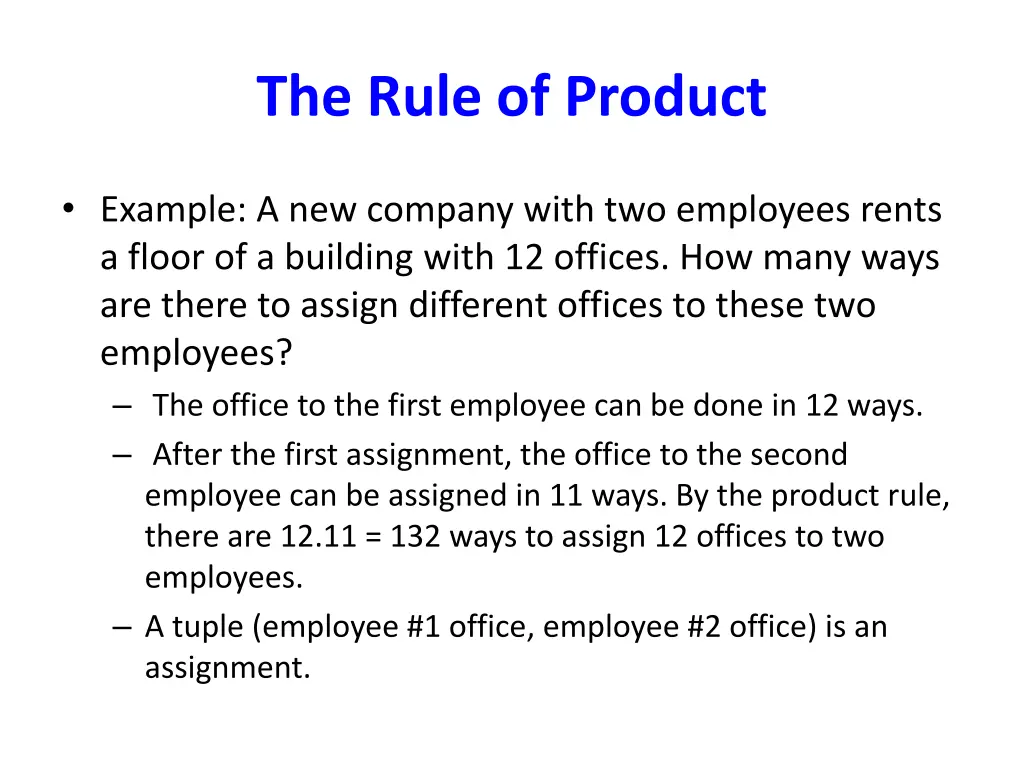 The Rule of Product

• Example: A new company with two employees rents a floor of a building with 12 offices. How many ways are there to assign different offices to these two employees?

– The office to the first employee can be done in 12 ways.

– After the first assignment, the office to the second employee can be assigned in 11 ways. By the product rule, there are 12.11 = 132 ways to assign 12 offices to two employees.

– A tuple (employee #1 office, employee #2 office) is an assignment.